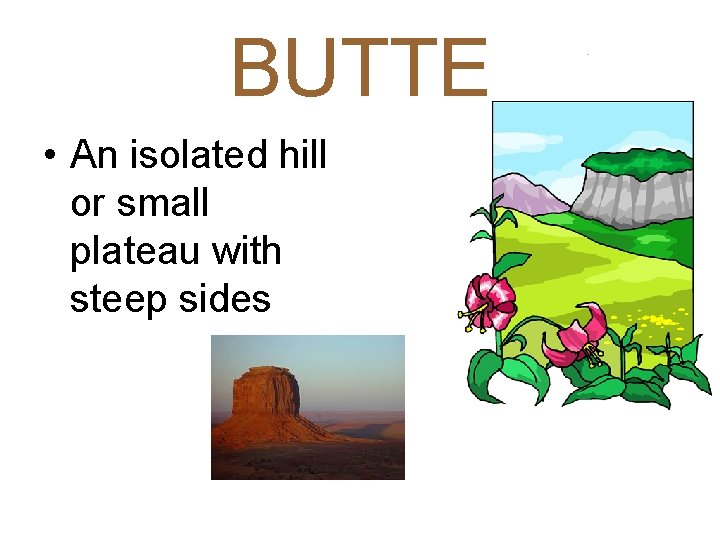 BUTTE

• An isolated hill or small plateau with steep sides